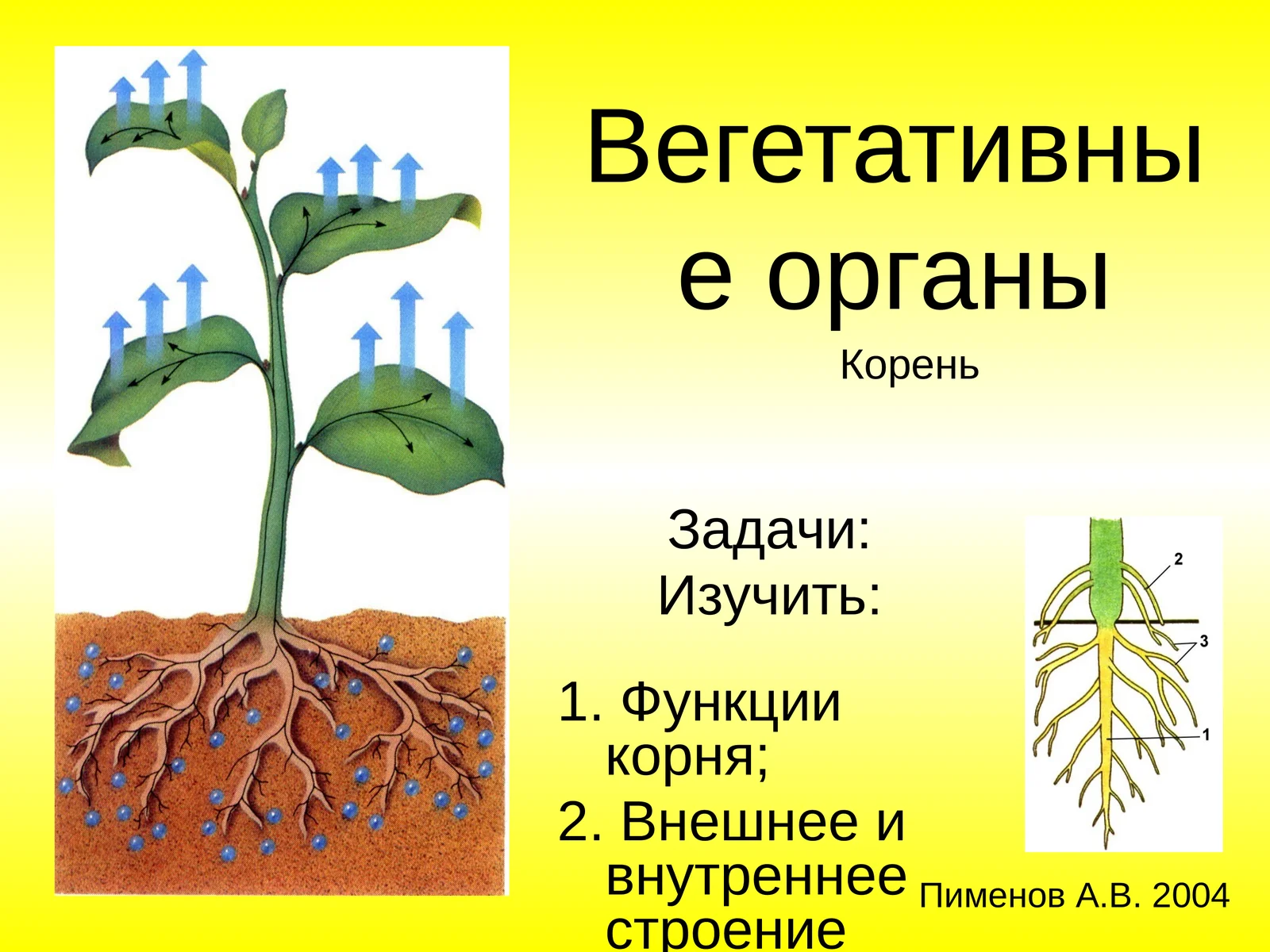 Вегетативные органы
Корень

Задачи:
Изучить:

1. Функции корня;
2. Внешнее и внутреннее строение

2
3
1

Пименов А.В. 2004